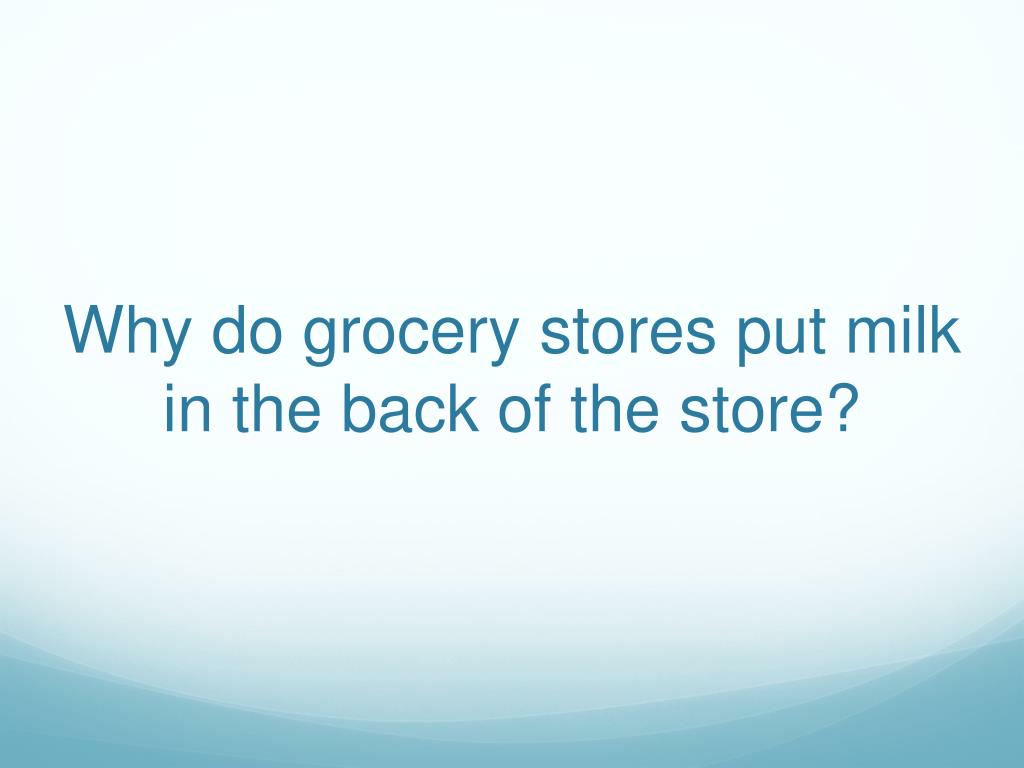 Why do grocery stores put milk in the back of the store?